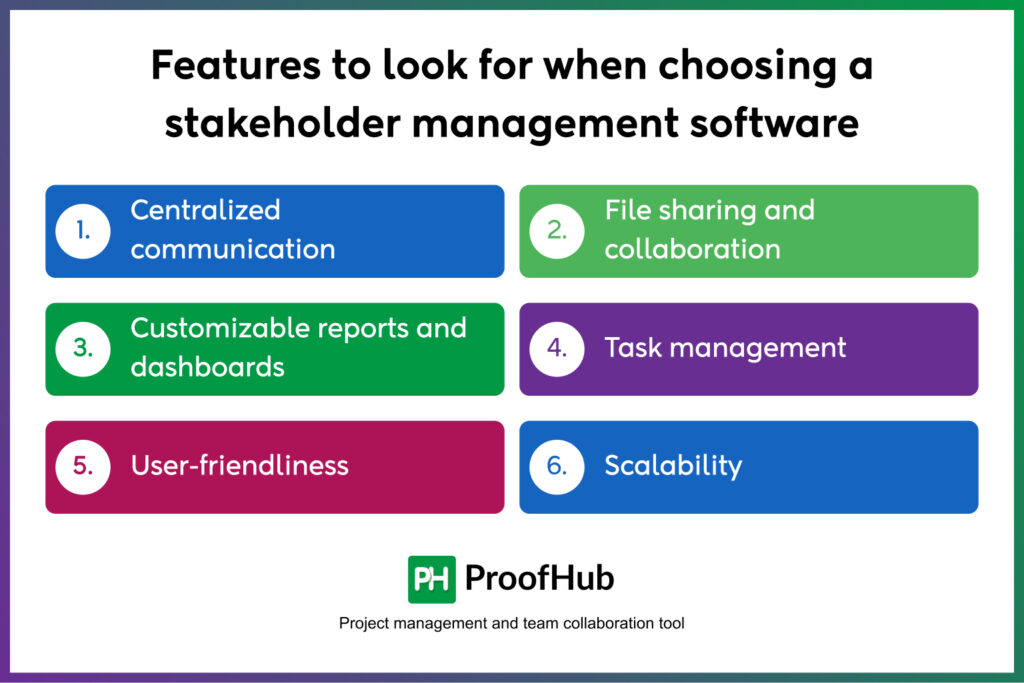 Features to look for when choosing a stakeholder management software

1. Centralized communication

2. File sharing and collaboration

3. Customizable reports and dashboards

4. Task management

5. User-friendliness

6. Scalability

PH ProofHub

Project management and team collaboration tool